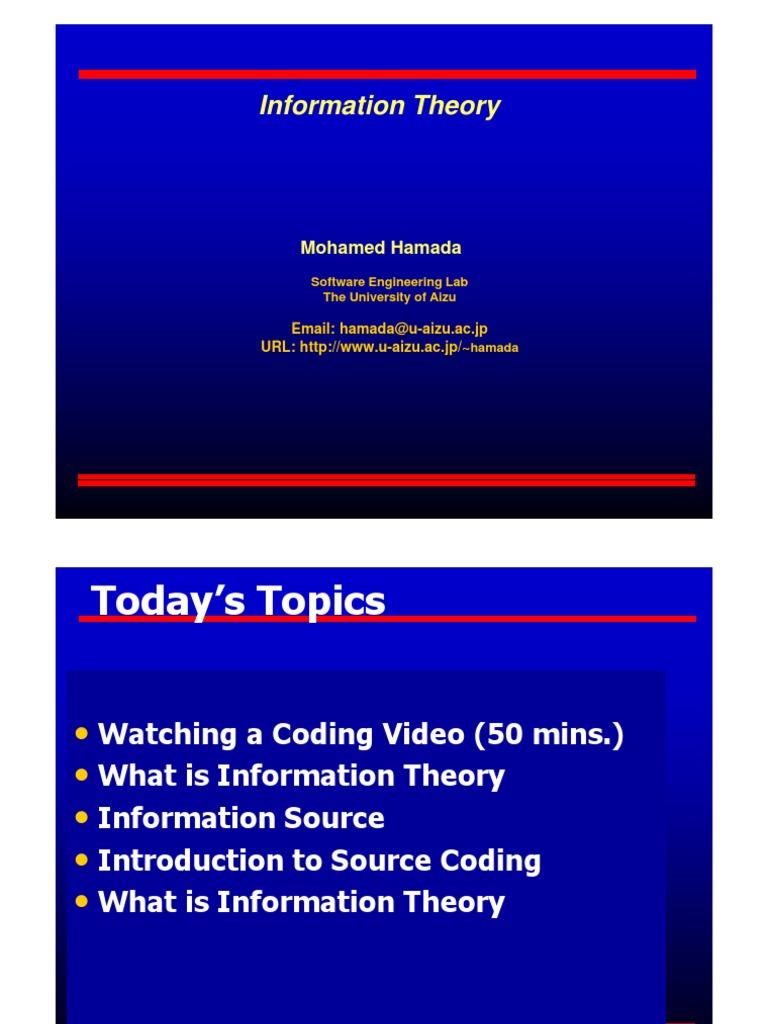 Information Theory

Mohamed Hamada

Software Engineering Lab
The University of Aizu

Email: hamada@u-aizu.ac.jp
URL: http://www.u-aizu.ac.jp/~hamada

Today's Topics

• Watching a Coding Video (50 mins.)
• What is Information Theory
• Information Source
• Introduction to Source Coding
• What is Information Theory